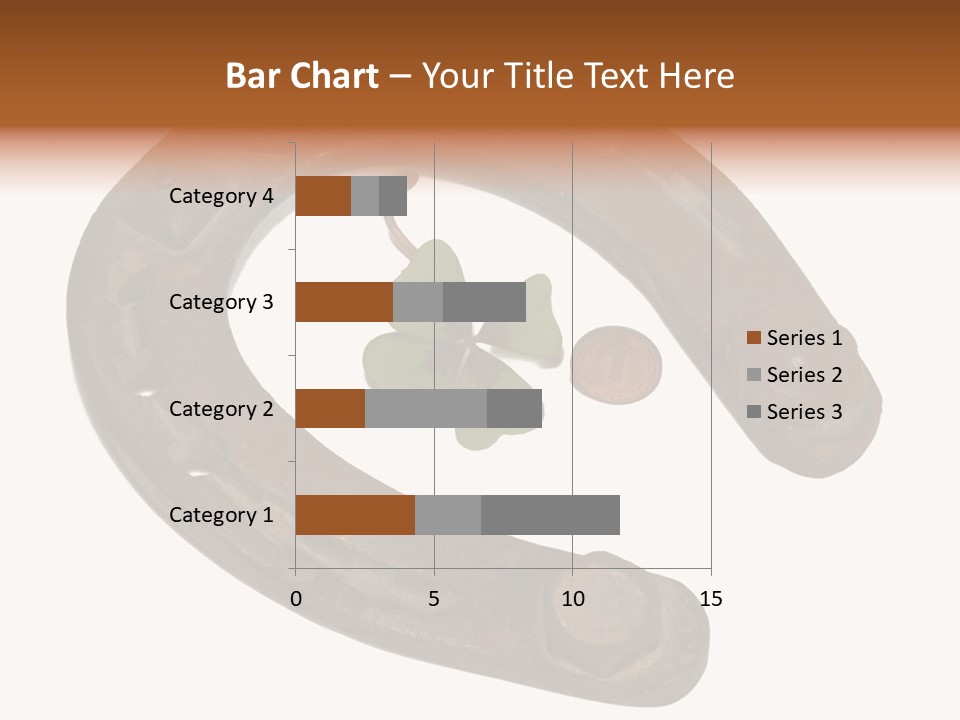 Bar Chart – Your Title Text Here

Category 4
Category 3
Category 2
Category 1

0
5
10
15

Series 1
Series 2
Series 3